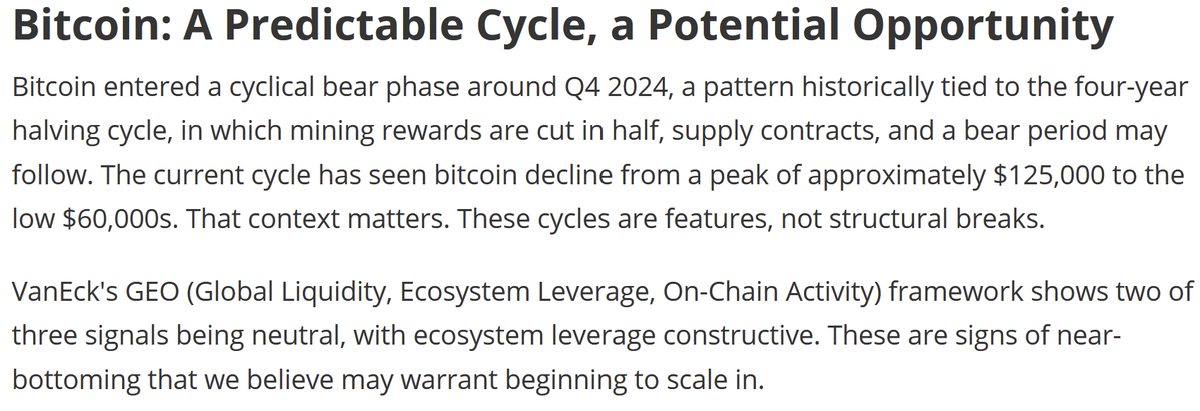 Bitcoin: A Predictable Cycle, a Potential Opportunity

Bitcoin entered a cyclical bear phase around Q4 2024, a pattern historically tied to the four-year halving cycle, in which mining rewards are cut in half, supply contracts, and a bear period may follow. The current cycle has seen bitcoin decline from a peak of approximately \$125,000 to the low \$60,000s. That context matters. These cycles are features, not structural breaks.

VanEck's GEO (Global Liquidity, Ecosystem Leverage, On-Chain Activity) framework shows two of three signals being neutral, with ecosystem leverage constructive. These are signs of near-bottoming that we believe may warrant beginning to scale in.